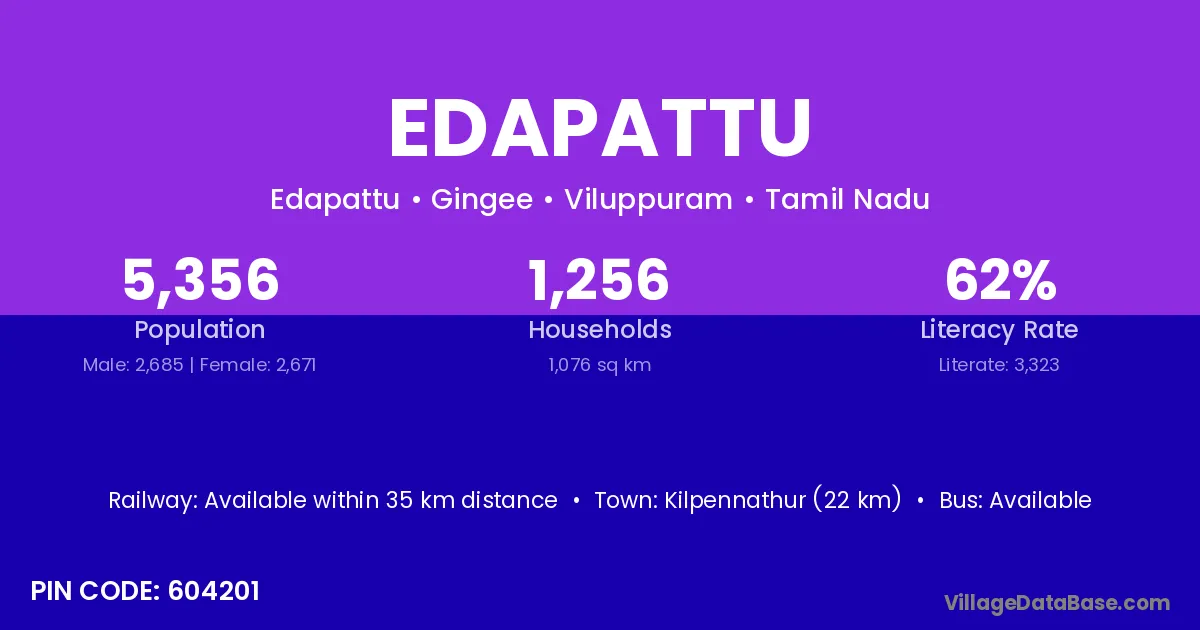 EDAPATTU

Edapattu • Gingee • Viluppuram • Tamil Nadu

5,356
Population
Male: 2,685 | Female: 2,671

1,256
Households
1,076 sq km

62%
Literacy Rate
Literate: 3,323

Railway: Available within 35 km distance • Town: Kilpennathur (22 km) • Bus: Available

PIN CODE: 604201

VillageDataBase.com